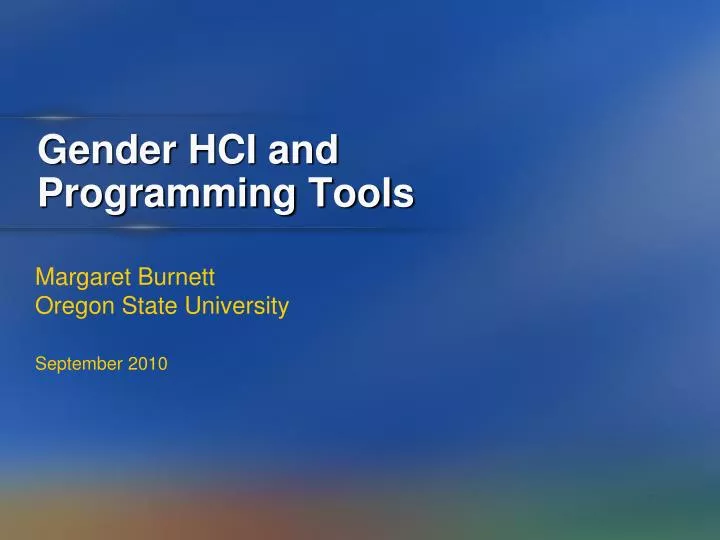 Gender HCI and Programming Tools

Margaret Burnett
Oregon State University

September 2010